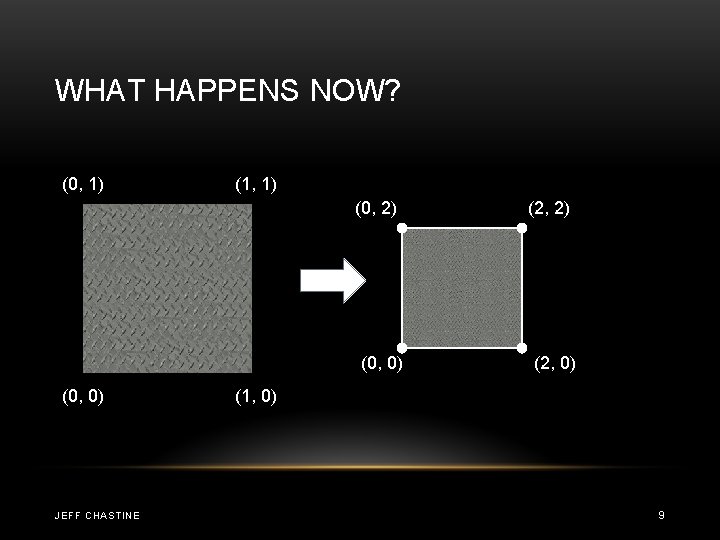 WHAT HAPPENS NOW?

(0, 1)
(1, 1)
(0, 0)
(1, 0)

(0, 2)
(2, 2)
(0, 0)
(2, 0)

JEFF CHASTINE
9